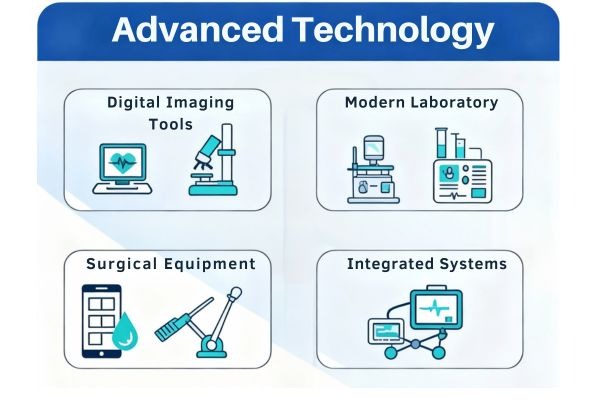 Advanced Technology

Digital Imaging Tools

Modern Laboratory

Surgical Equipment

Integrated Systems